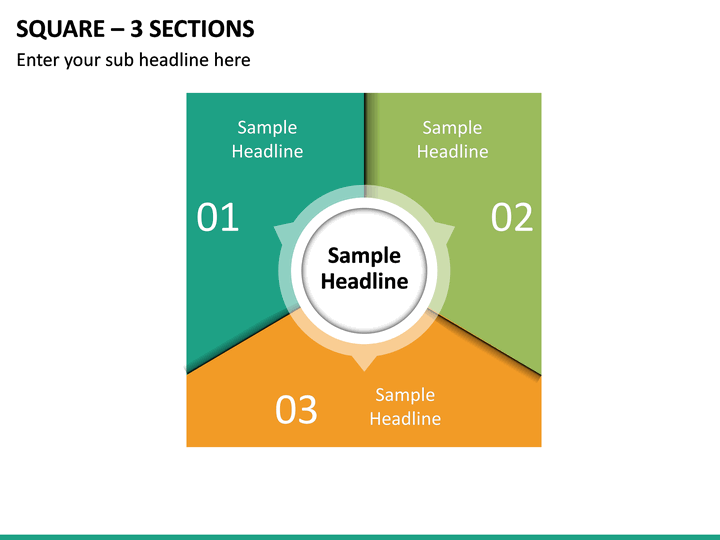 SQUARE – 3 SECTIONS
Enter your sub headline here

Sample Headline

01

Sample Headline

02

Sample Headline

03

Sample Headline